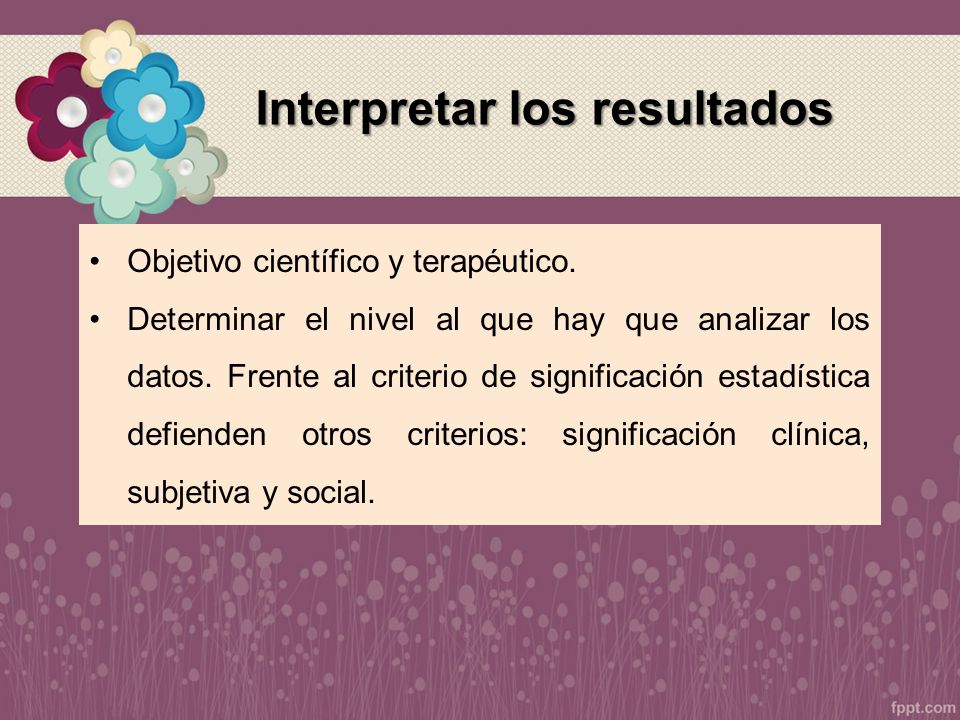 Interpretar los resultados

• Objetivo científico y terapéutico.

• Determinar el nivel al que hay que analizar los datos. Frente al criterio de significación estadística defienden otros criterios: significación clínica, subjetiva y social.

fppt.com